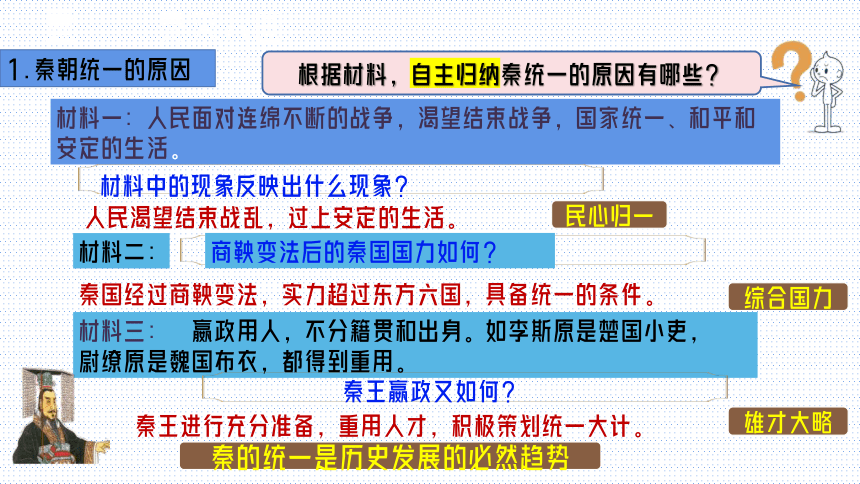 1.秦朝统一的原因

根据材料，自主归纳秦统一的原因有哪些？

材料一：人民面对连绵不断的战争，渴望结束战争，国家统一、和平和安定的生活。

材料中的现象反映出什么现象？

人民渴望结束战乱，过上安定的生活。

民心归一

材料二：

商鞅变法后的秦国国力如何？

秦国经过商鞅变法，实力超过东方六国，具备统一的条件。

综合国力

材料三： 嬴政用人，不分籍贯和出身。如李斯原是楚国小吏，尉缭原是魏国布衣，都得到重用。

秦王嬴政又如何？

秦王进行充分准备，重用人才，积极策划统一大计。

雄才大略

秦的统一是历史发展的必然趋势